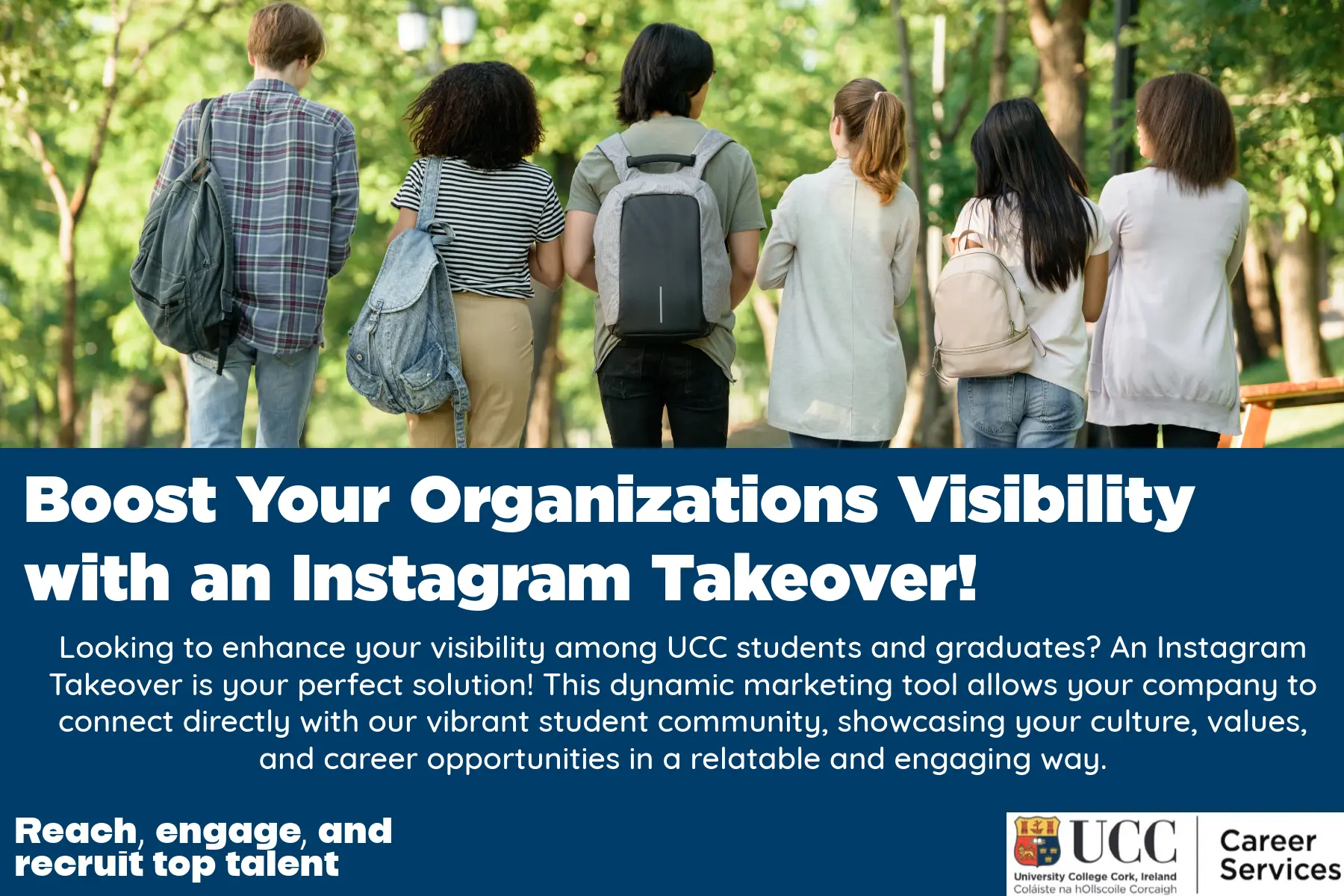 Boost Your Organizations Visibility with an Instagram Takeover!

Looking to enhance your visibility among UCC students and graduates? An Instagram Takeover is your perfect solution! This dynamic marketing tool allows your company to connect directly with our vibrant student community, showcasing your culture, values, and career opportunities in a relatable and engaging way.

Reach, engage, and recruit top talent

UCC
University College Cork, Ireland
Coláiste na hOllscoile Corcaigh

Career Services